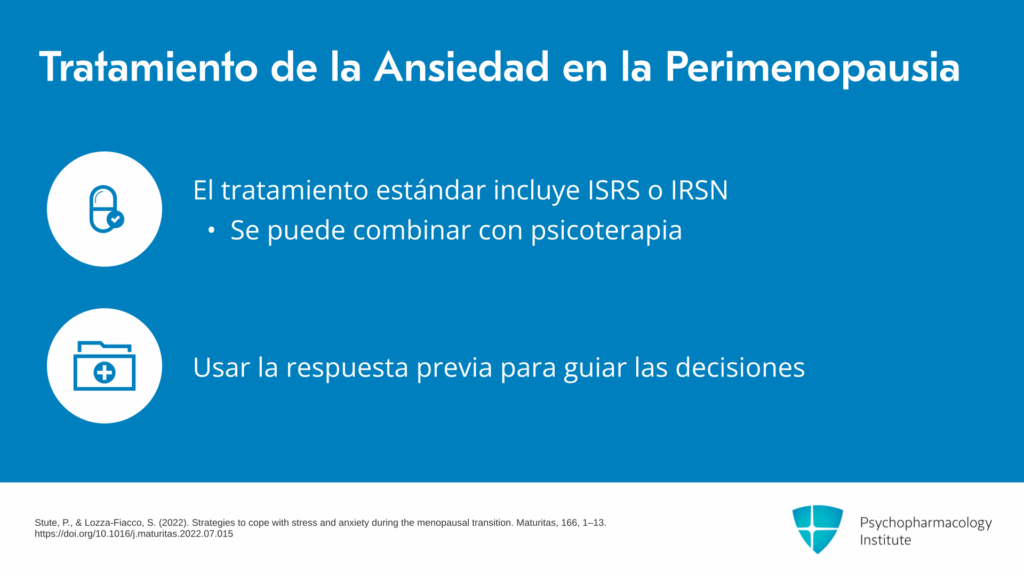 Tratamiento de la Ansiedad en la Perimenopausia

El tratamiento estándar incluye ISRS o IRSN

• Se puede combinar con psicoterapia

Usar la respuesta previa para guiar las decisiones

Stute, P., & Lozza-Fiacco, S. (2022). Strategies to cope with stress and anxiety during the menopausal transition. Maturitas, 166, 1–13. https://doi.org/10.1016/j.maturitas.2022.07.015

Psychopharmacology Institute